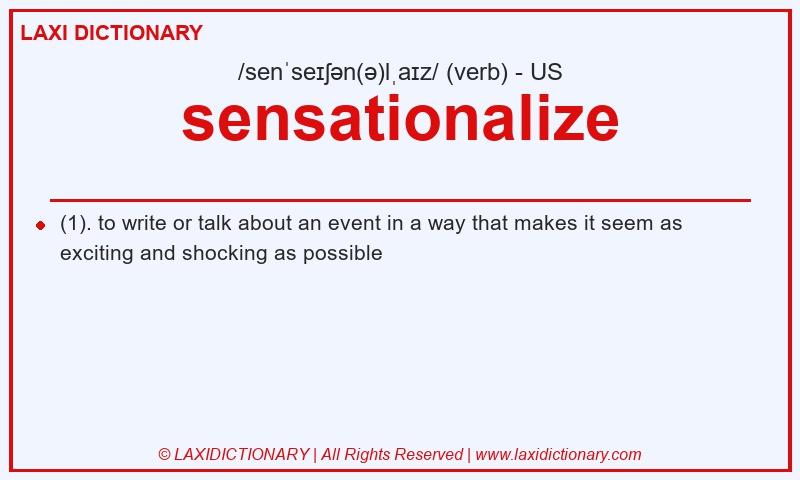 LAXI DICTIONARY

/senˈseɪʃən(ə)lˌaɪz/ (verb) - US

sensationalize

(1). to write or talk about an event in a way that makes it seem as exciting and shocking as possible

© LAXIDICTIONARY | All Rights Reserved | www.laxidictionary.com